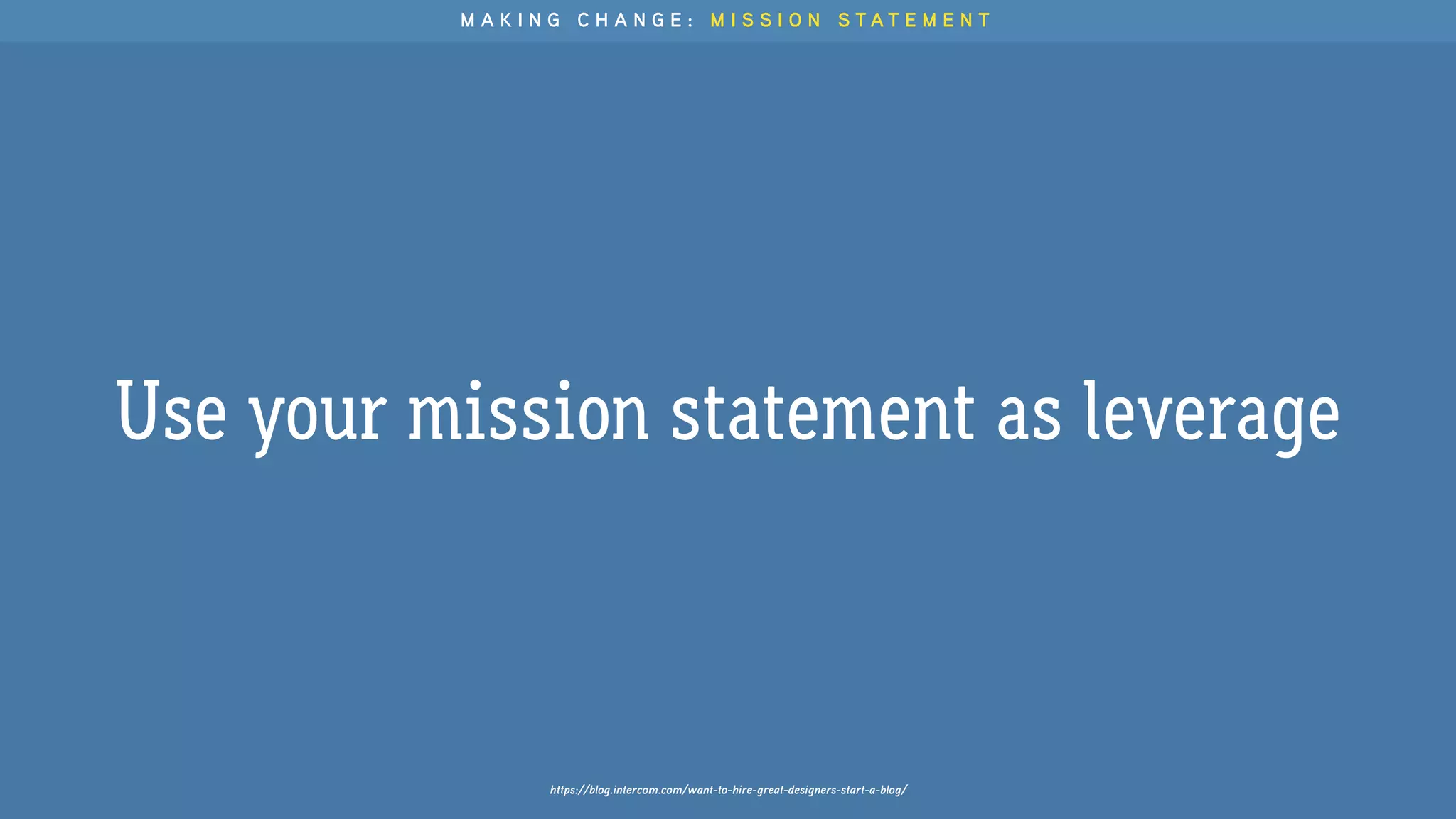 MAKING CHANGE: MISSION STATEMENT

Use your mission statement as leverage

https://blog.intercom.com/want-to-hire-great-designers-start-a-blog/